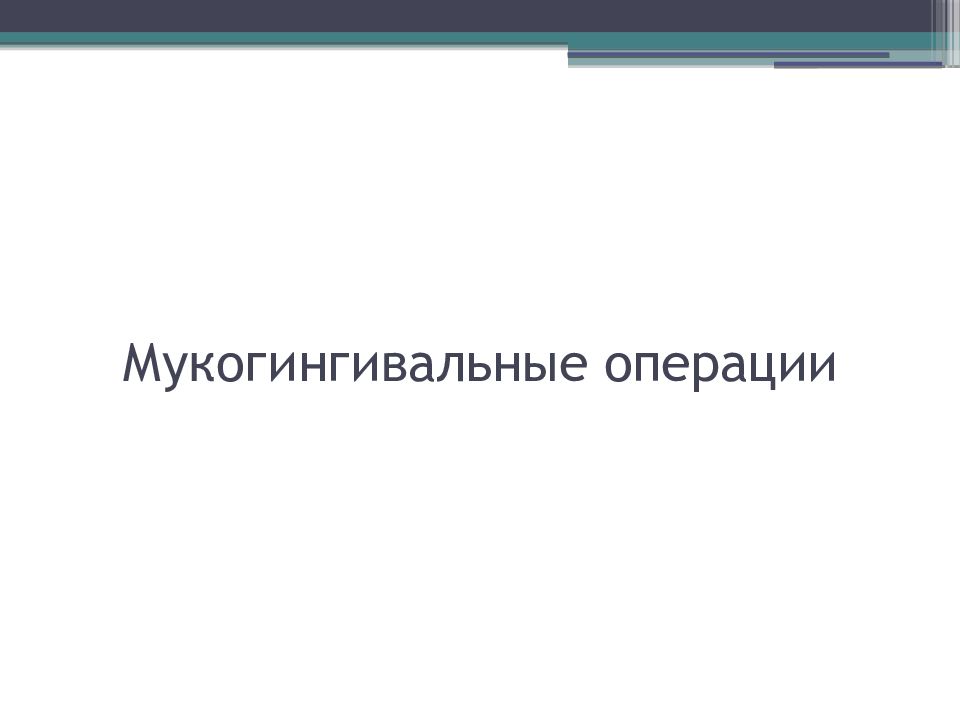 Мукогингивальные операции